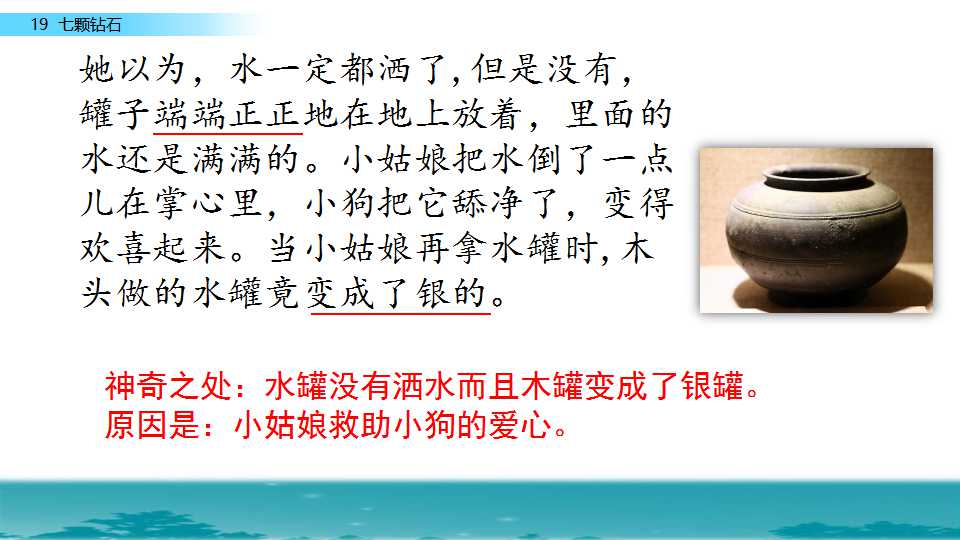 19 七颗钻石

她以为，水一定都洒了,但是没有，罐子端端正正地在地上放着，里面的水还是满满的。小姑娘把水倒了一点儿在掌心里，小狗把它舔净了，变得欢喜起来。当小姑娘再拿水罐时,木头做的水罐竟变成了银的。

神奇之处：水罐没有洒水而且木罐变成了银罐。
原因是：小姑娘救助小狗的爱心。